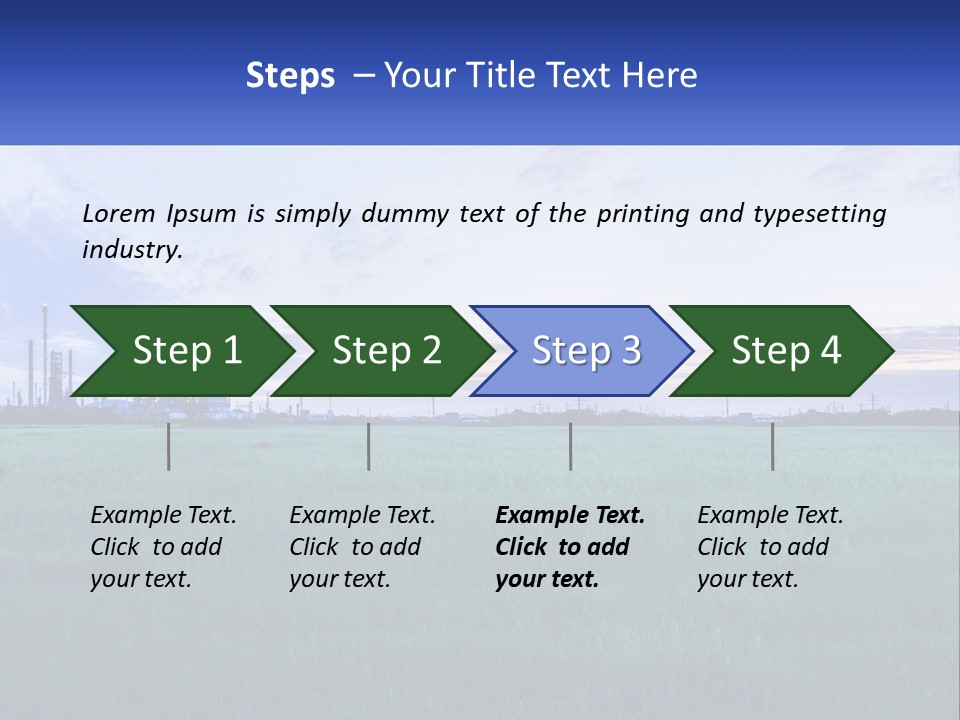 Steps – Your Title Text Here

Lorem Ipsum is simply dummy text of the printing and typesetting industry.

Step 1

Step 2

Step 3

Step 4

Example Text. Click to add your text.

Example Text. Click to add your text.

Example Text. Click to add your text.

Example Text. Click to add your text.